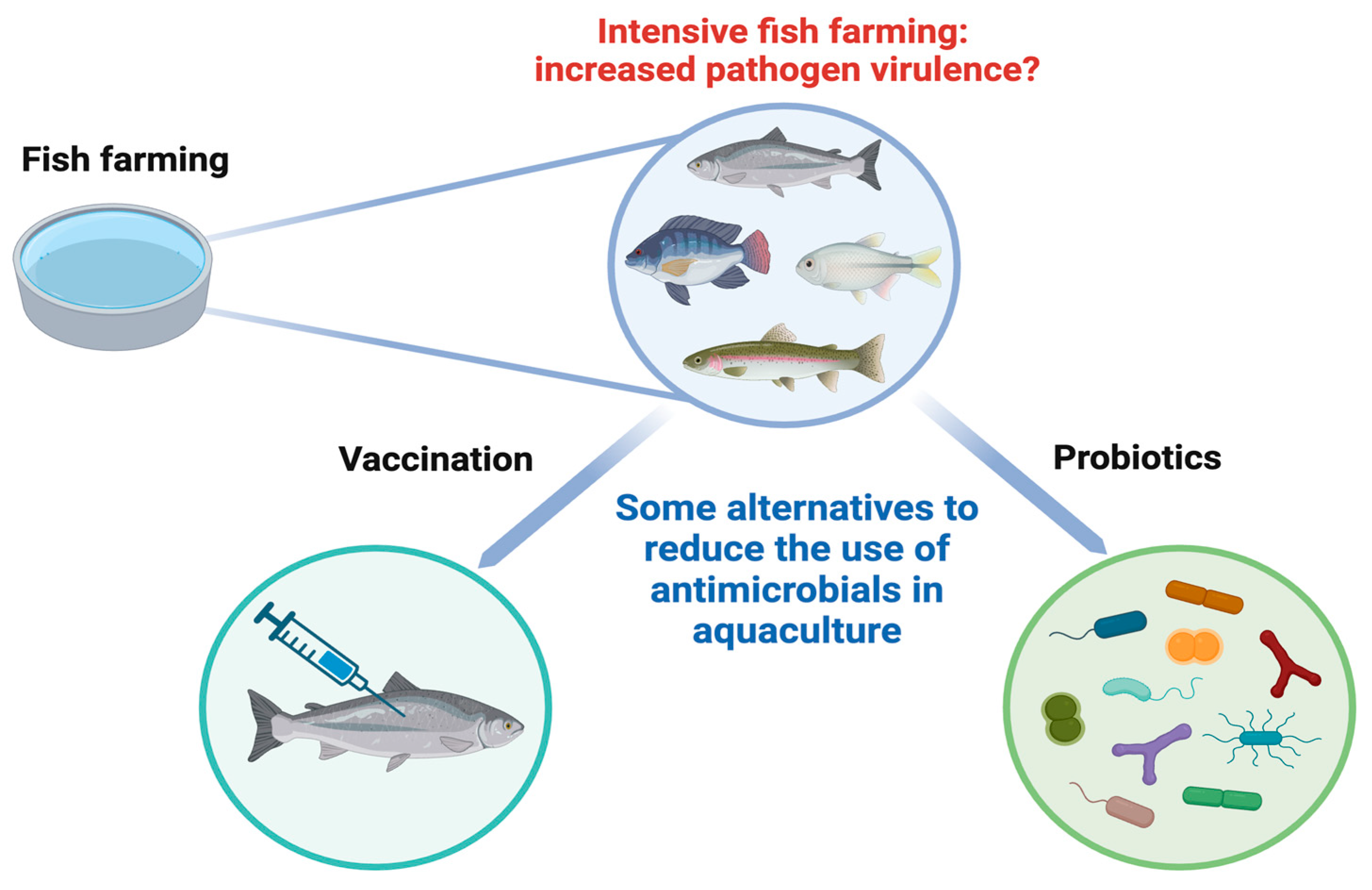 Intensive fish farming: increased pathogen virulence?

Fish farming

Vaccination

Probiotics

Some alternatives to reduce the use of antimicrobials in aquaculture